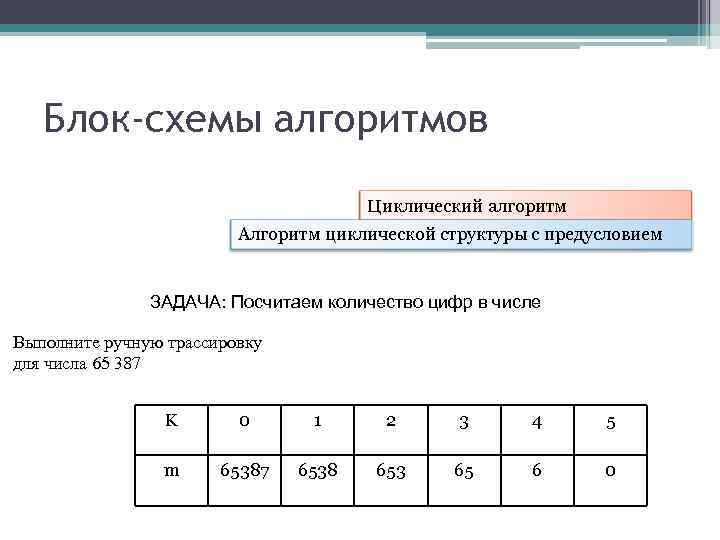 Блок-схемы алгоритмов

Циклический алгоритм

Алгоритм циклической структуры с предусловием

ЗАДАЧА: Посчитаем количество цифр в числе

Выполните ручную трассировку для числа 65 387

| K | 0 | 1 | 2 | 3 | 4 | 5 |
|---|---|---|---|---|---|---|
| m | 65387 | 6538 | 653 | 65 | 6 | 0 |